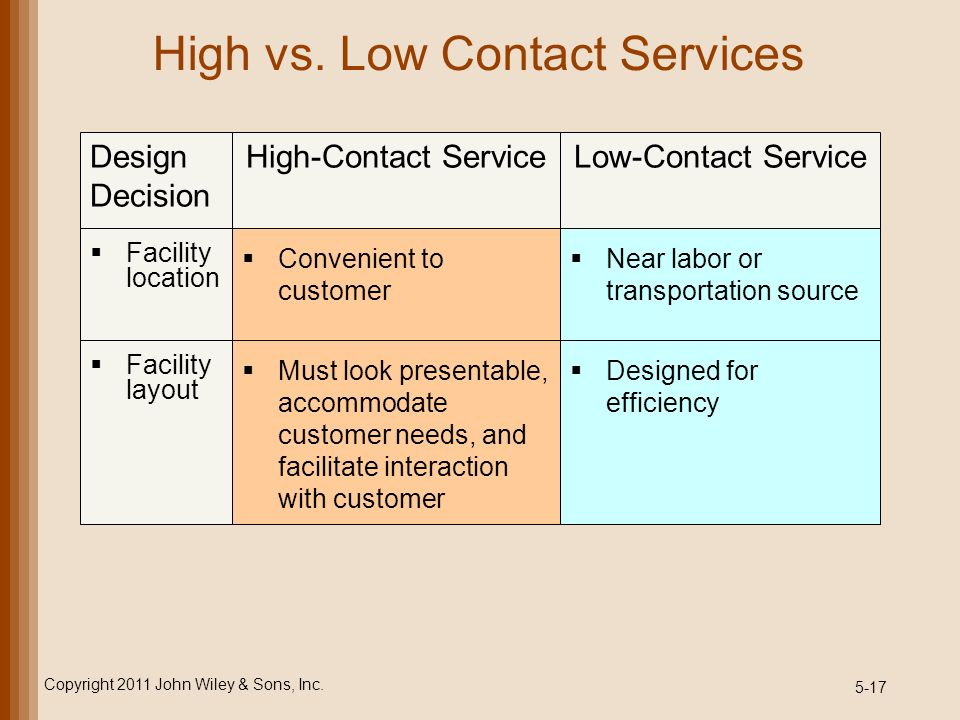 High vs. Low Contact Services

| Design Decision | High-Contact Service | Low-Contact Service |
|---|---|---|
| ▪ Facility location | ▪ Convenient to customer | ▪ Near labor or transportation source |
| ▪ Facility layout | ▪ Must look presentable, accommodate customer needs, and facilitate interaction with customer | ▪ Designed for efficiency |

Copyright 2011 John Wiley & Sons, Inc.

5-17